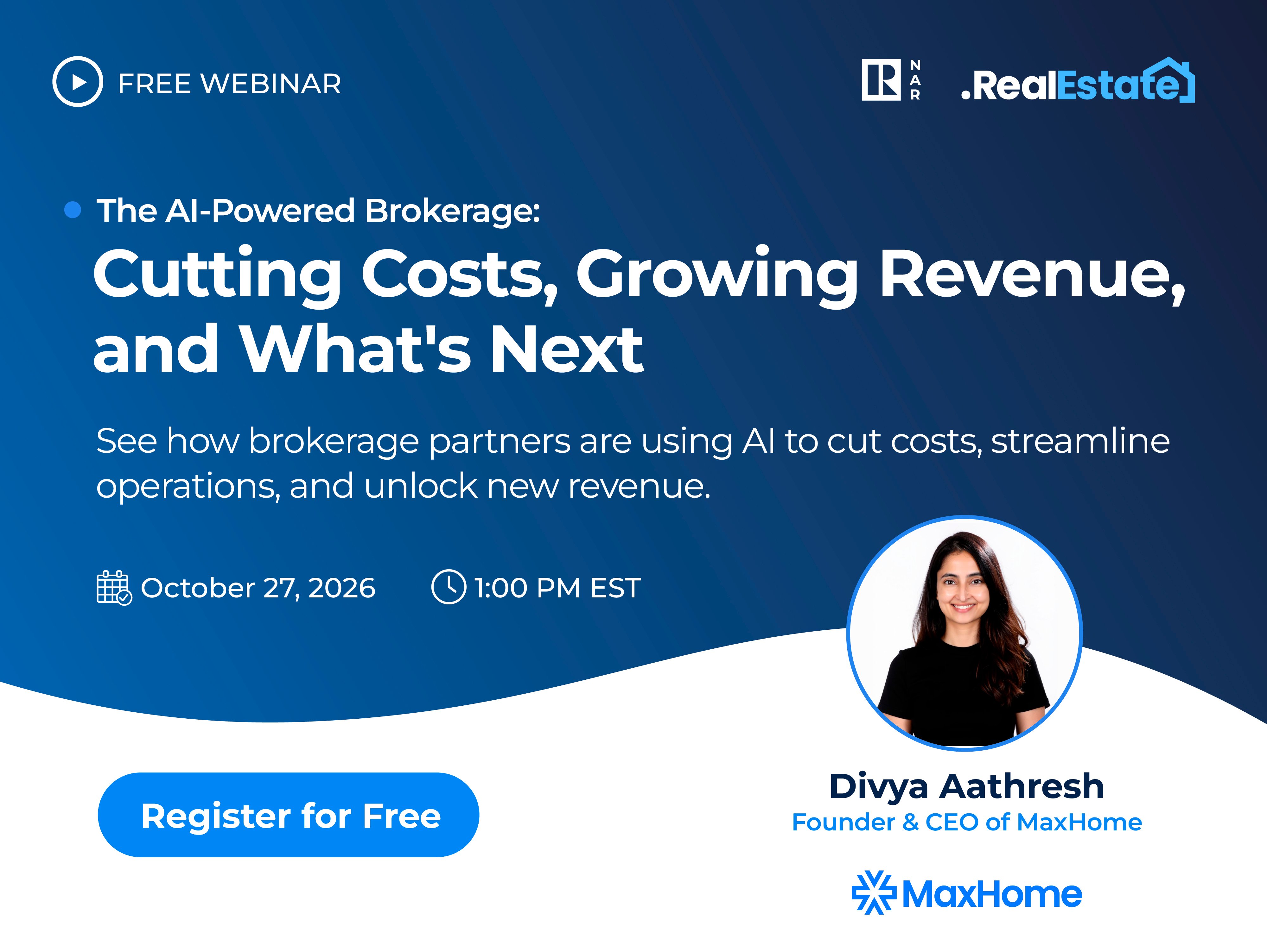 FREE WEBINAR

R NAR .RealEstate

• The AI-Powered Brokerage:

Cutting Costs, Growing Revenue, and What's Next

See how brokerage partners are using AI to cut costs, streamline operations, and unlock new revenue.

October 27, 2026 1:00 PM EST

Register for Free

Divya Aathresh
Founder & CEO of MaxHome

MaxHome